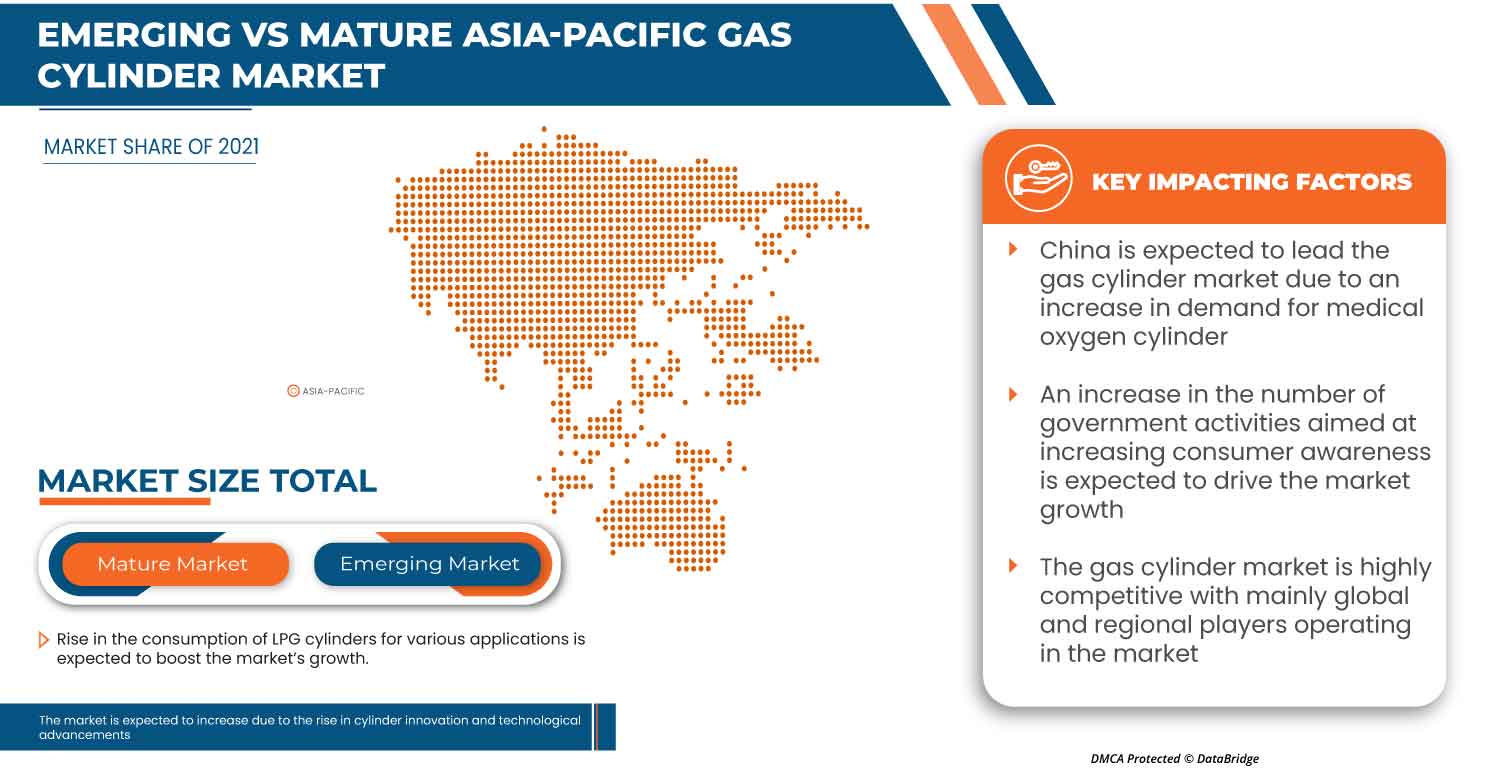 EMERGING VS MATURE ASIA-PACIFIC GAS CYLINDER MARKET

MARKET SHARE OF 2021

ASIA-PACIFIC

MARKET SIZE TOTAL

Mature Market

Emerging Market

Rise in the consumption of LPG cylinders for various applications is expected to boost the market's growth.

The market is expected to increase due to the rise in cylinder innovation and technological advancements

KEY IMPACTING FACTORS

China is expected to lead the gas cylinder market due to an increase in demand for medical oxygen cylinder

An increase in the number of government activities aimed at increasing consumer awareness is expected to drive the market growth

The gas cylinder market is highly competitive with mainly global and regional players operating in the market

DMCA Protected © DataBridge